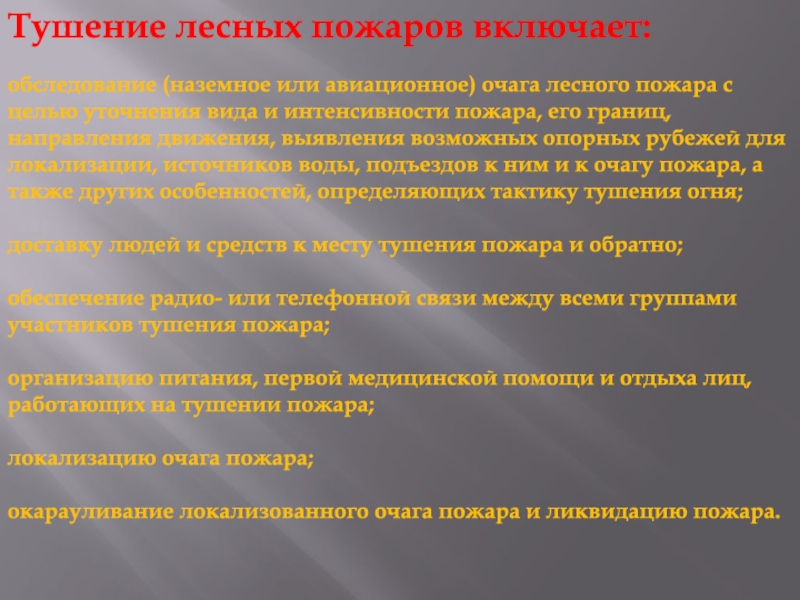 Тушение лесных пожаров включает:

обследование (наземное или авиационное) очага лесного пожара с целью уточнения вида и интенсивности пожара, его границ, направления движения, выявления возможных опорных рубежей для локализации, источников воды, подъездов к ним и к очагу пожара, а также других особенностей, определяющих тактику тушения огня;

доставку людей и средств к месту тушения пожара и обратно;

обеспечение радио- или телефонной связи между всеми группами участников тушения пожара;

организацию питания, первой медицинской помощи и отдыха лиц, работающих на тушении пожара;

локализацию очага пожара;

окарауливание локализованного очага пожара и ликвидацию пожара.